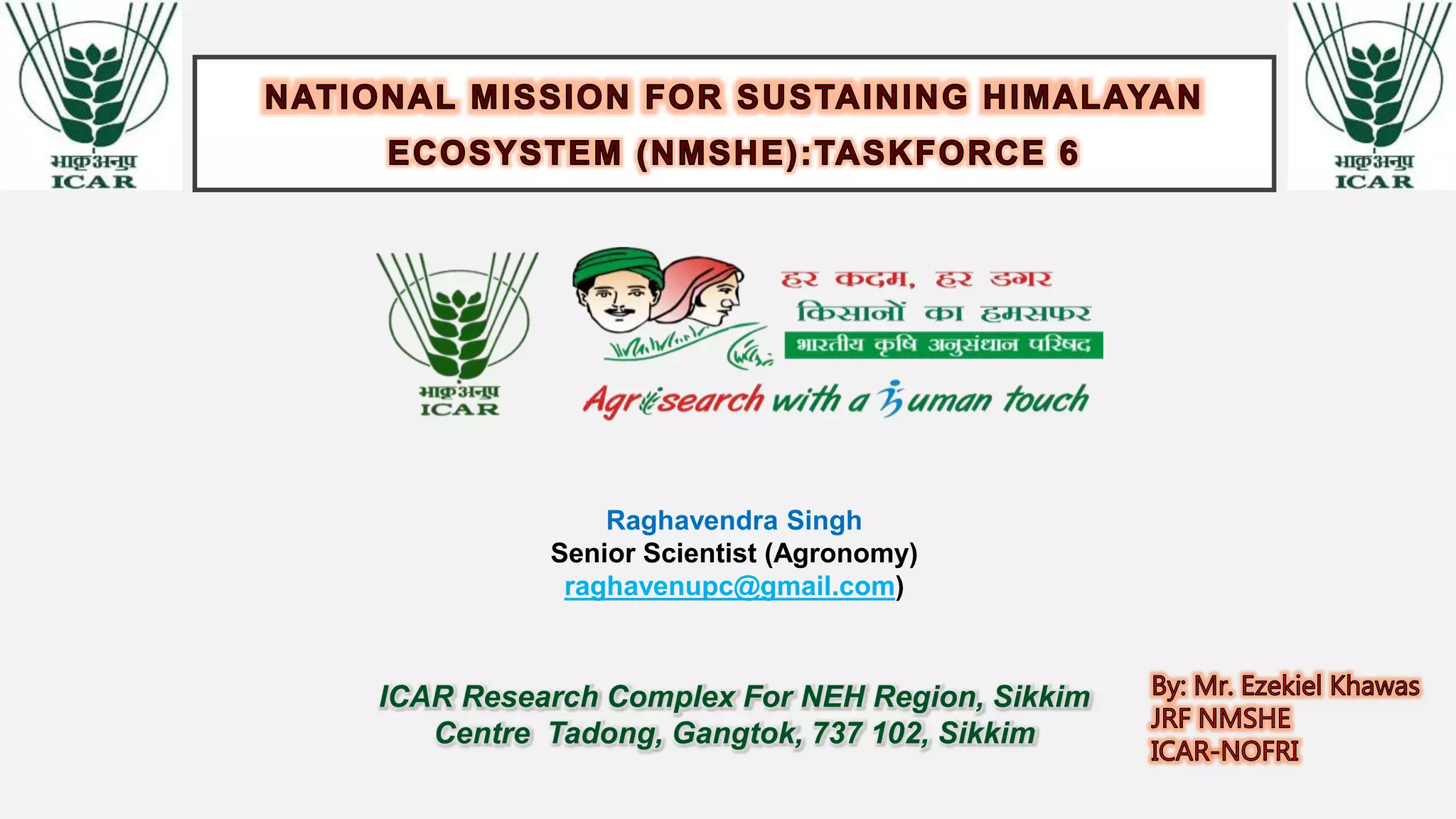 भाकृअनुप
ICAR

NATIONAL MISSION FOR SUSTAINING HIMALAYAN ECOSYSTEM (NMSHE):TASKFORCE 6

भाकृअनुप
ICAR

भाकृअनुप
ICAR

हर कदम, हर डगर
किसानों का हमसफर
भारतीय कृषि अनुसंधान परिषद

Agrisearch with a human touch

Raghavendra Singh
Senior Scientist (Agronomy)
raghavenupc@gmail.com)

ICAR Research Complex For NEH Region, Sikkim Centre Tadong, Gangtok, 737 102, Sikkim

By: Mr. Ezekiel Khawas
JRF NMSHE
ICAR-NOFRI